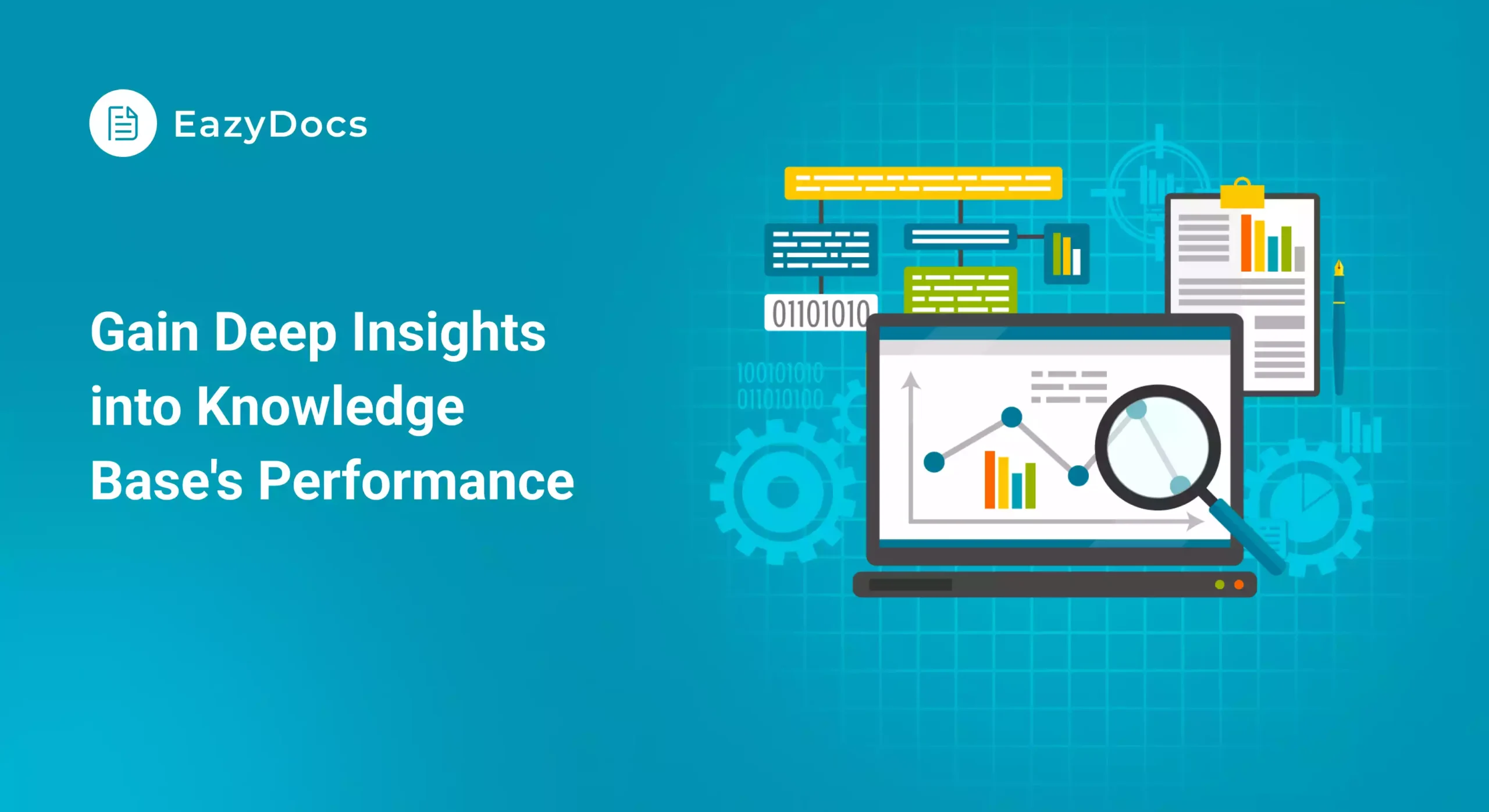 EazyDocs

Gain Deep Insights into Knowledge Base's Performance

01101010

100101010
011010100